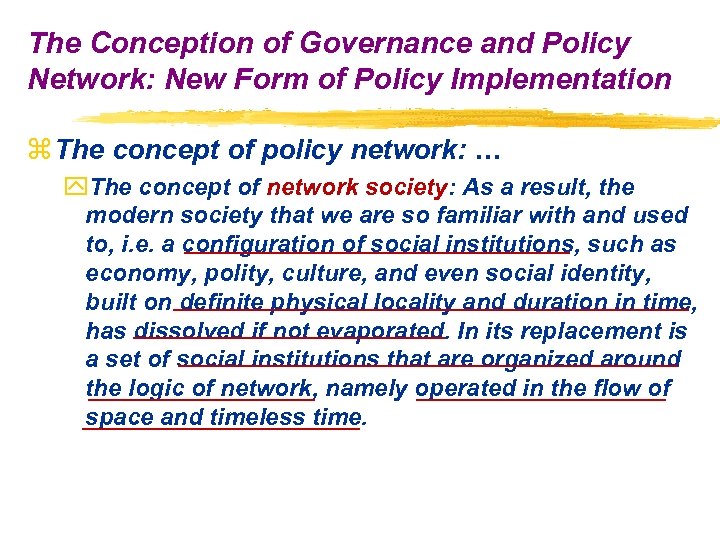 The Conception of Governance and Policy Network: New Form of Policy Implementation

The concept of policy network: …

The concept of network society: As a result, the modern society that we are so familiar with and used to, i.e. a configuration of social institutions, such as economy, polity, culture, and even social identity, built on definite physical locality and duration in time, has dissolved if not evaporated. In its replacement is a set of social institutions that are organized around the logic of network, namely operated in the flow of space and timeless time.